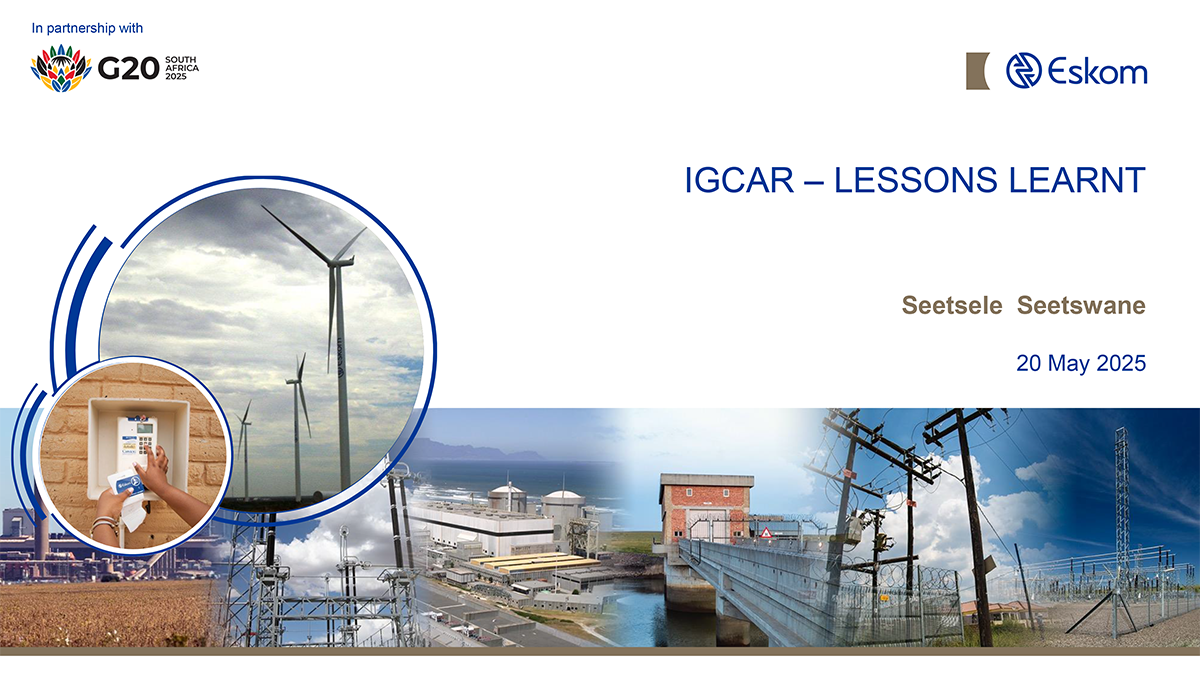 In partnership with

G20 SOUTH AFRICA 2025

Eskom

IGCAR – LESSONS LEARNT

Seetsele Seetswane

20 May 2025